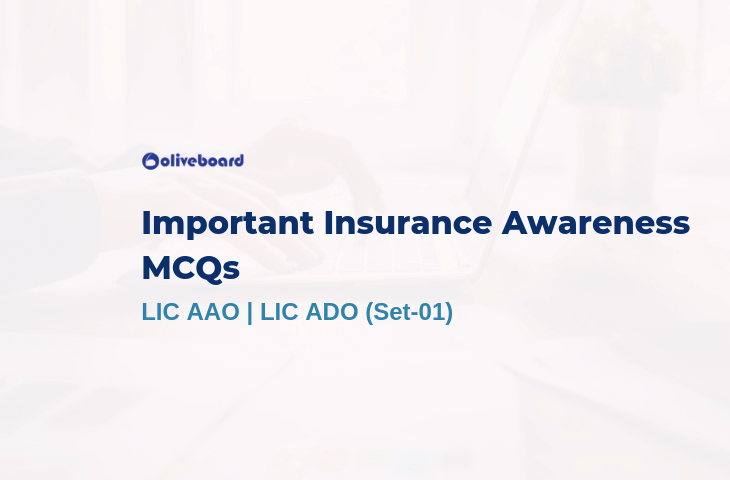 oliveboard

Important Insurance Awareness MCQs

LIC AAO | LIC ADO (Set-01)